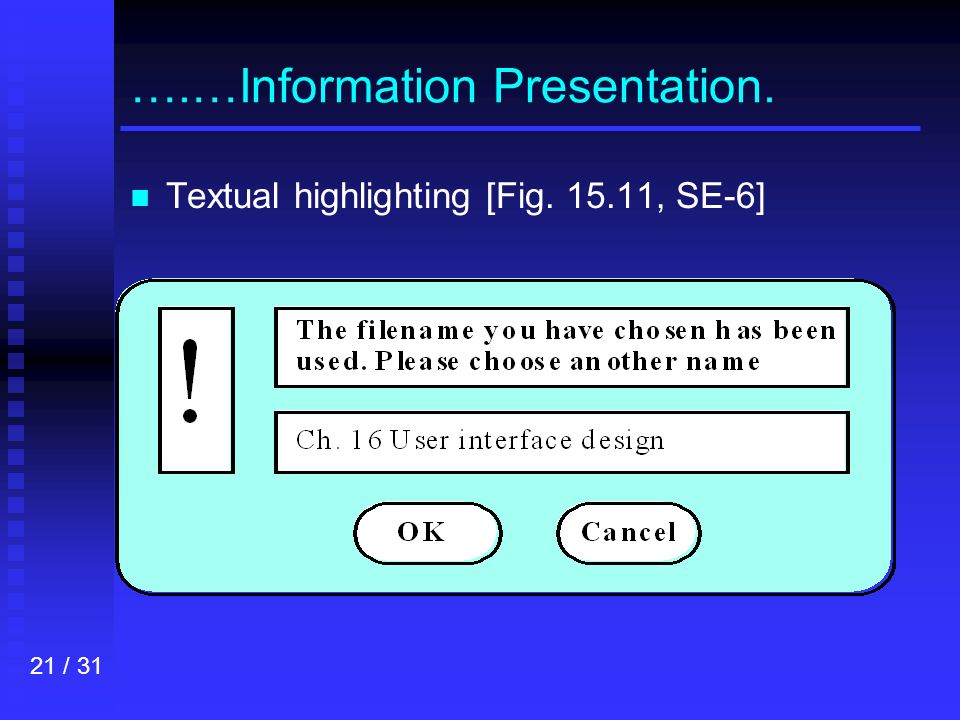 …….Information Presentation.

Textual highlighting [Fig. 15.11, SE-6]

!

The filename you have chosen has been used. Please choose another name

Ch. 16 User interface design

OK

Cancel

21 / 31